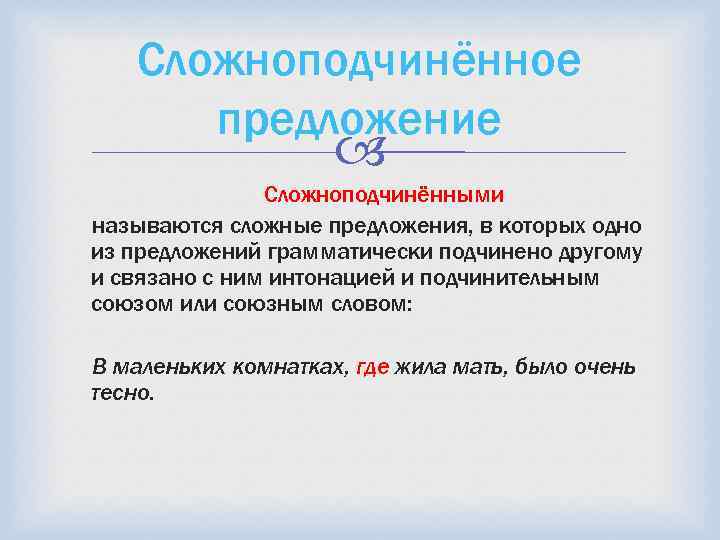 Сложноподчинённое предложение

Сложноподчинёнными называются сложные предложения, в которых одно из предложений грамматически подчинено другому и связано с ним интонацией и подчинительным союзом или союзным словом:

В маленьких комнатках, где жила мать, было очень тесно.